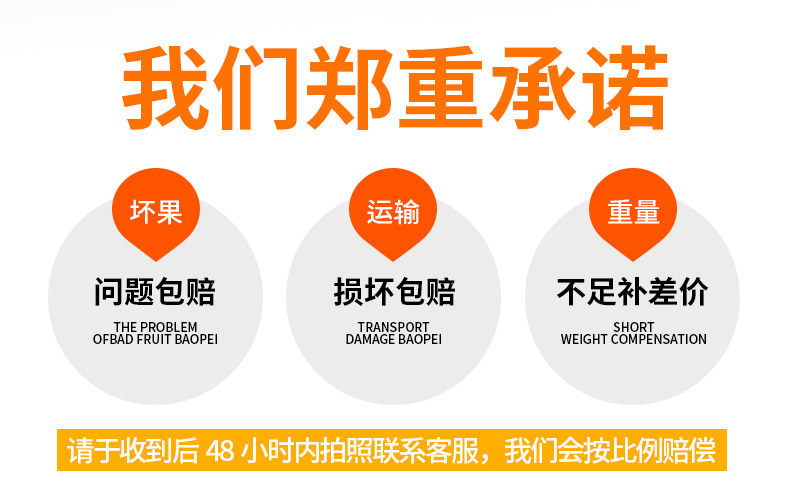 我们郑重承诺

坏果
问题包赔
THE PROBLEM
OFBAD FRUIT BAOPEI

运输
损坏包赔
TRANSPORT
DAMAGE BAOPEI

重量
不足补差价
SHORT
WEIGHT COMPENSATION

请于收到后 48 小时内拍照联系客服，我们会按比例赔偿